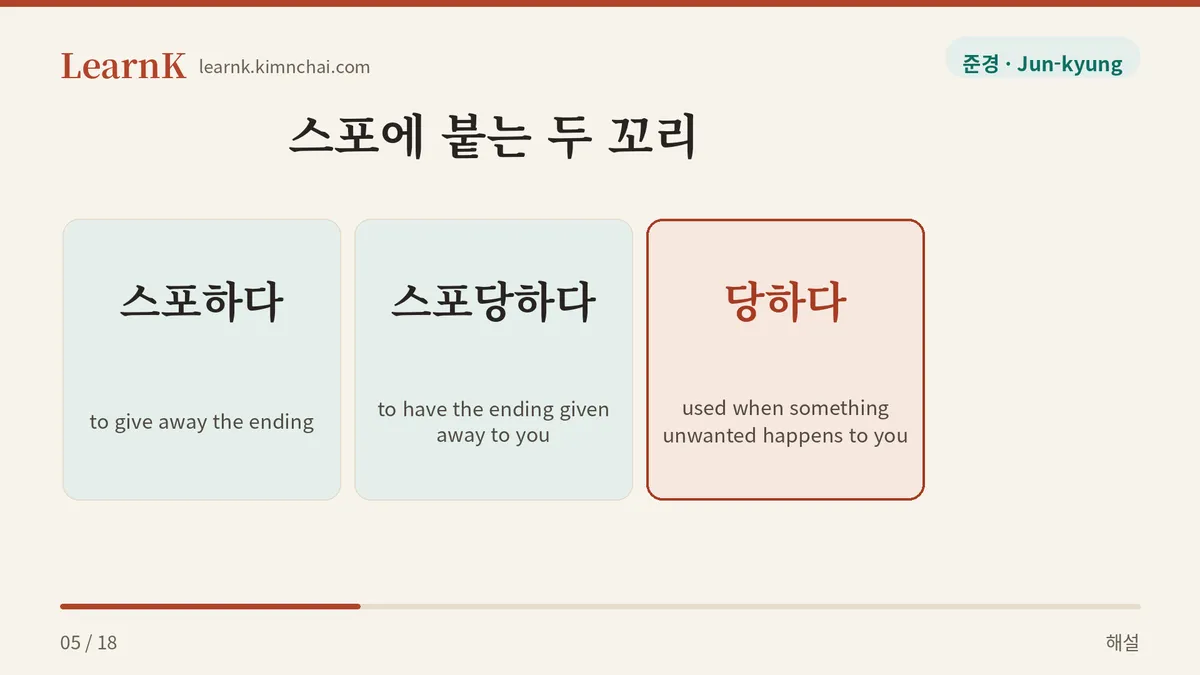 LearnK learnk.kimnchai.com

준경 · Jun-kyung

스포에 붙는 두 꼬리

스포하다

to give away the ending

스포당하다

to have the ending given away to you

당하다

used when something unwanted happens to you

05 / 18

해설